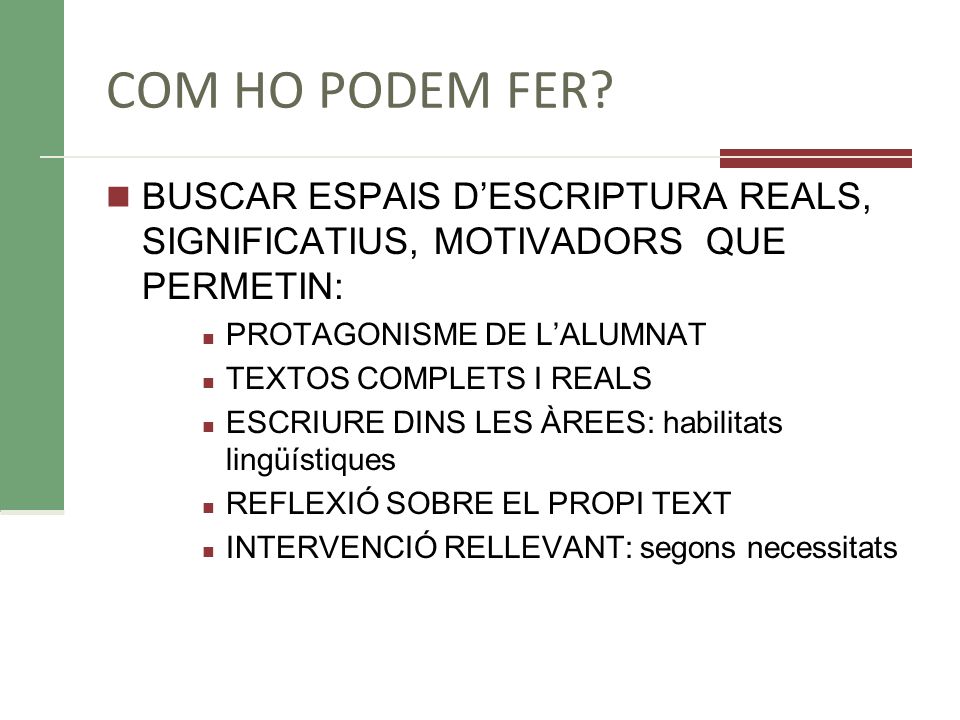 COM HO PODEM FER?

BUSCAR ESPAIS D'ESCRIPTURA REALS, SIGNIFICATIUS, MOTIVADORS QUE PERMETIN:

PROTAGONISME DE L'ALUMNAT

TEXTOS COMPLETS I REALS

ESCRIURE DINS LES ÀREES: habilitats lingüístiques

REFLEXIÓ SOBRE EL PROPI TEXT

INTERVENCIÓ RELLEVANT: segons necessitats